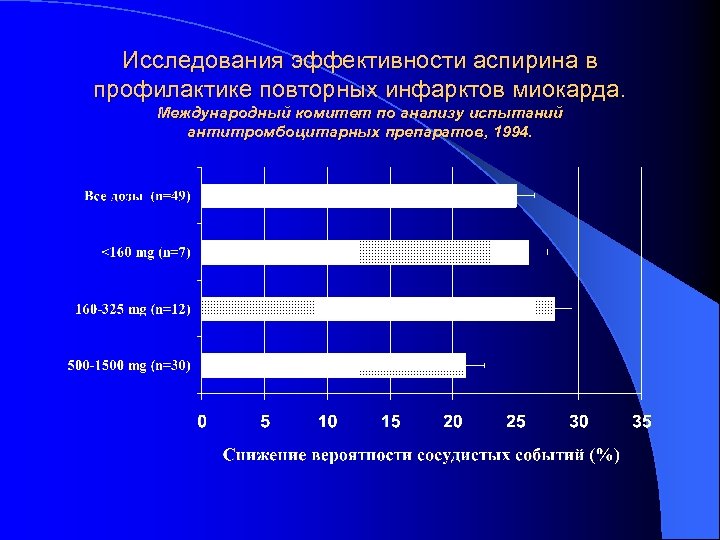 Исследования эффективности аспирина в профилактике повторных инфарктов миокарда.
Международный комитет по анализу испытаний антитромбоцитарных препаратов, 1994.

Все дозы (n=49)
<160 mg (n=7)
160-325 mg (n=12)
500-1500 mg (n=30)

0 5 10 15 20 25 30 35

Снижение вероятности сосудистых событий (%)